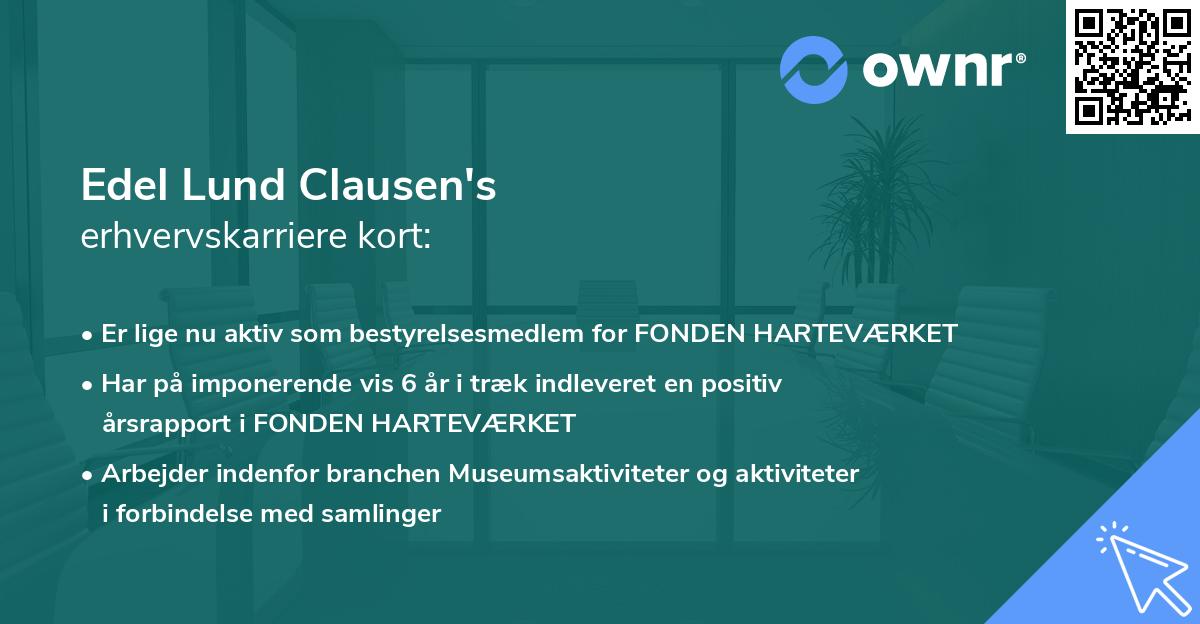 ownr®

Edel Lund Clausen's
erhvervskarriere kort:

• Er lige nu aktiv som bestyrelsesmedlem for FONDEN HARTEVÆRKET
• Har på imponerende vis 6 år i træk indleveret en positiv årsrapport i FONDEN HARTEVÆRKET
• Arbejder indenfor branchen Museumsaktiviteter og aktiviteter i forbindelse med samlinger